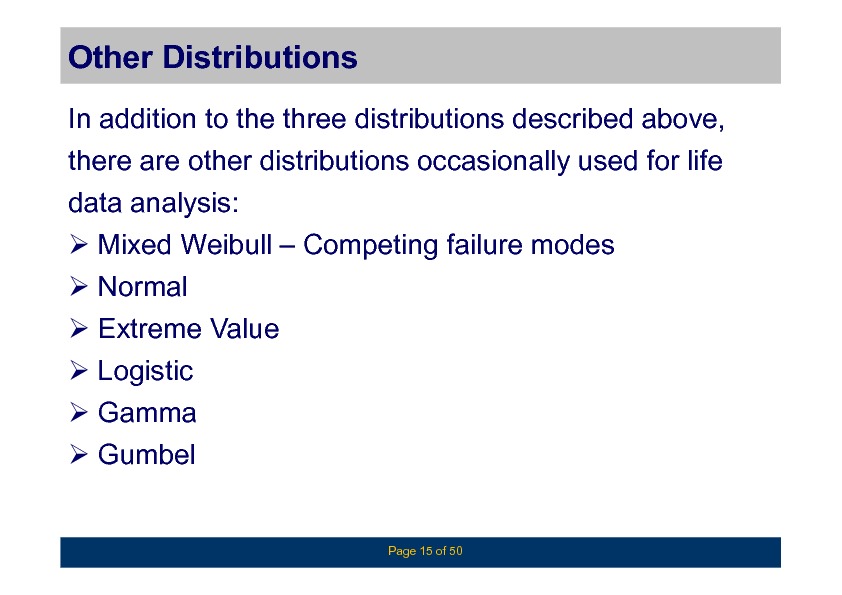 Other Distributions

In addition to the three distributions described above, there are other distributions occasionally used for life data analysis:

➢ Mixed Weibull – Competing failure modes
➢ Normal
➢ Extreme Value
➢ Logistic
➢ Gamma
➢ Gumbel

Page 15 of 50